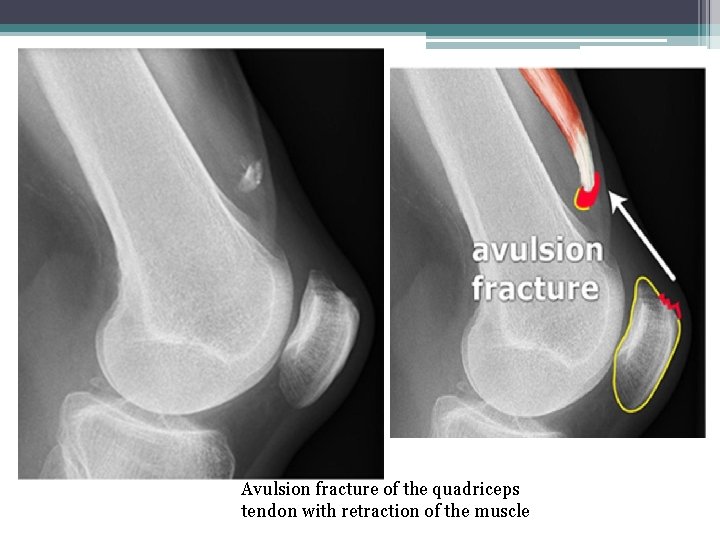 avulsion fracture

Avulsion fracture of the quadriceps tendon with retraction of the muscle